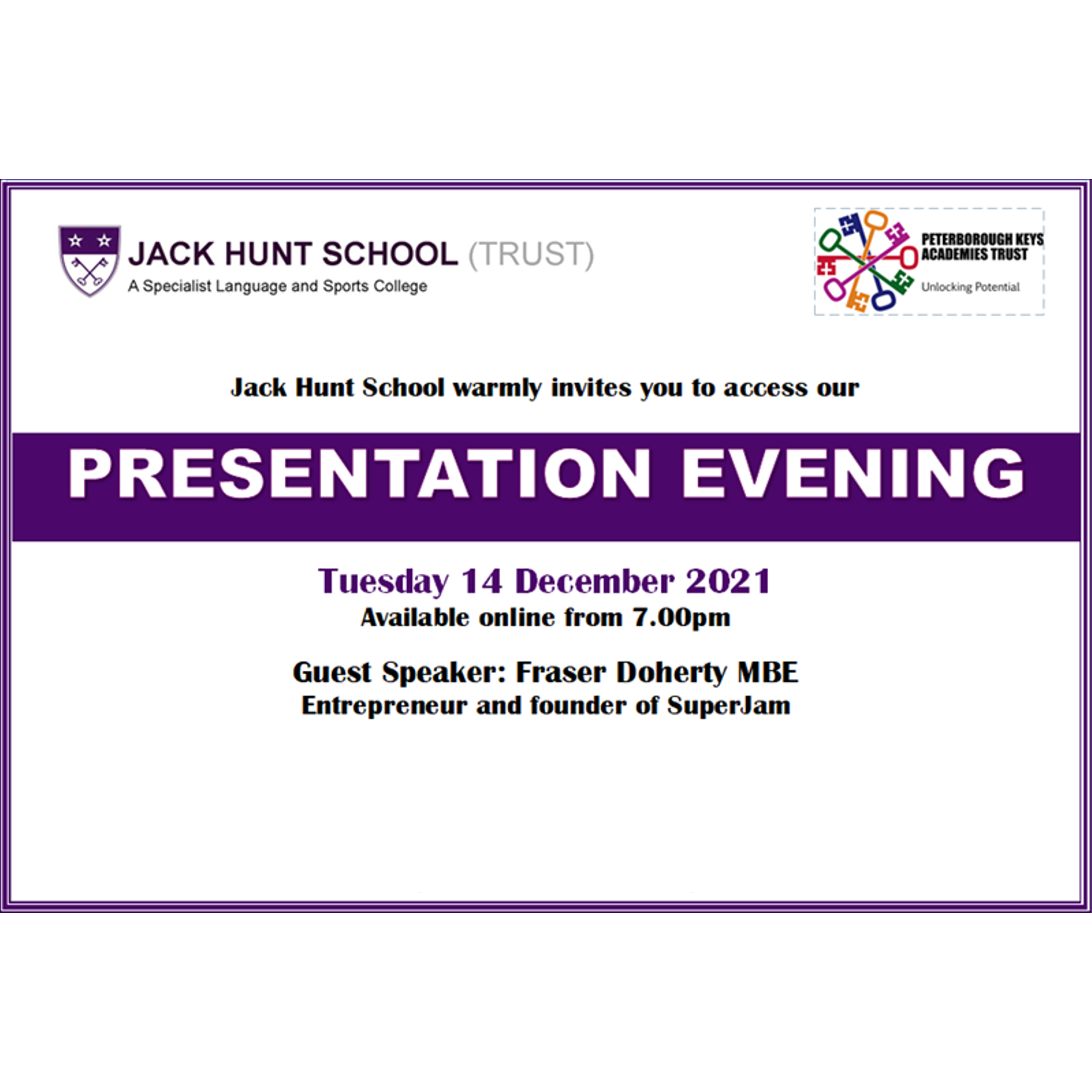 JACK HUNT SCHOOL (TRUST)
A Specialist Language and Sports College

PETERBOROUGH KEYS ACADEMIES TRUST
Unlocking Potential

Jack Hunt School warmly invites you to access our

PRESENTATION EVENING

Tuesday 14 December 2021
Available online from 7.00pm

Guest Speaker: Fraser Doherty MBE
Entrepreneur and founder of SuperJam